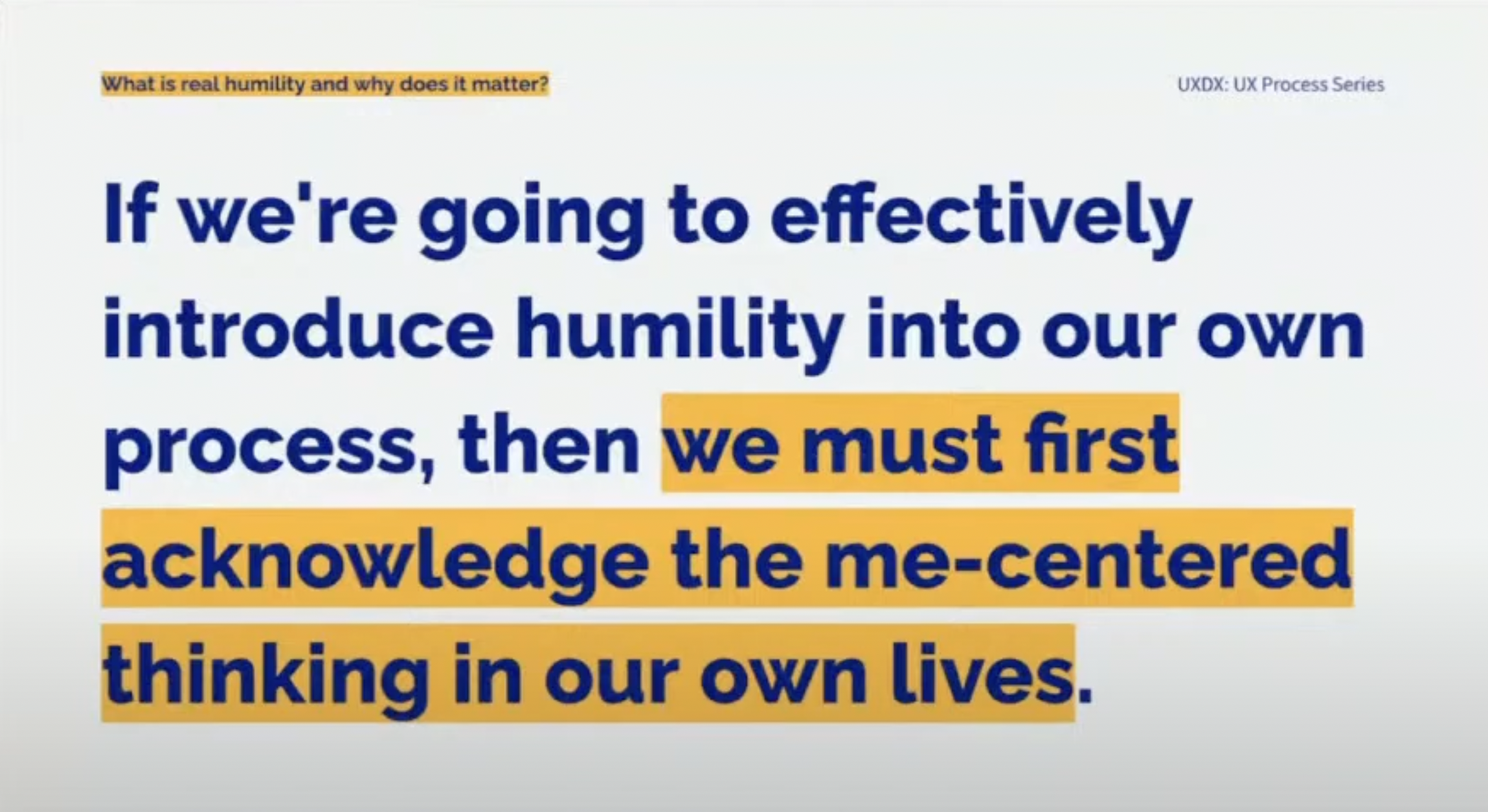 What is real humility and why does it matter?

UXDX: UX Process Series

If we're going to effectively introduce humility into our own process, then we must first acknowledge the me-centered thinking in our own lives.